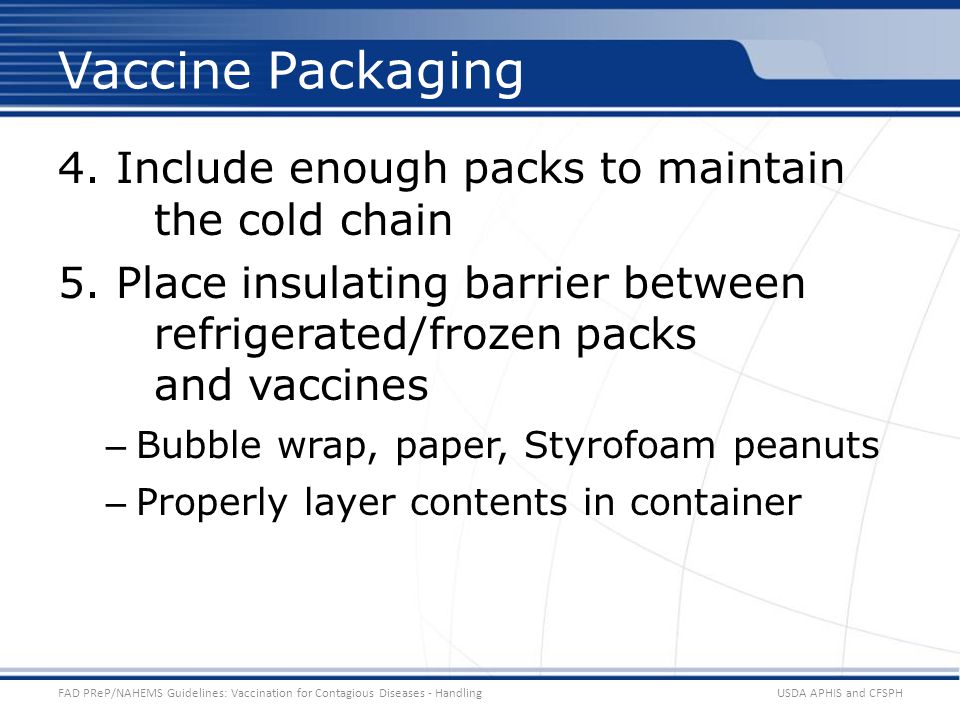 Vaccine Packaging

4. Include enough packs to maintain the cold chain

5. Place insulating barrier between refrigerated/frozen packs and vaccines

– Bubble wrap, paper, Styrofoam peanuts

– Properly layer contents in container

FAD PReP/NAHEMS Guidelines: Vaccination for Contagious Diseases - Handling

USDA APHIS and CFSPH